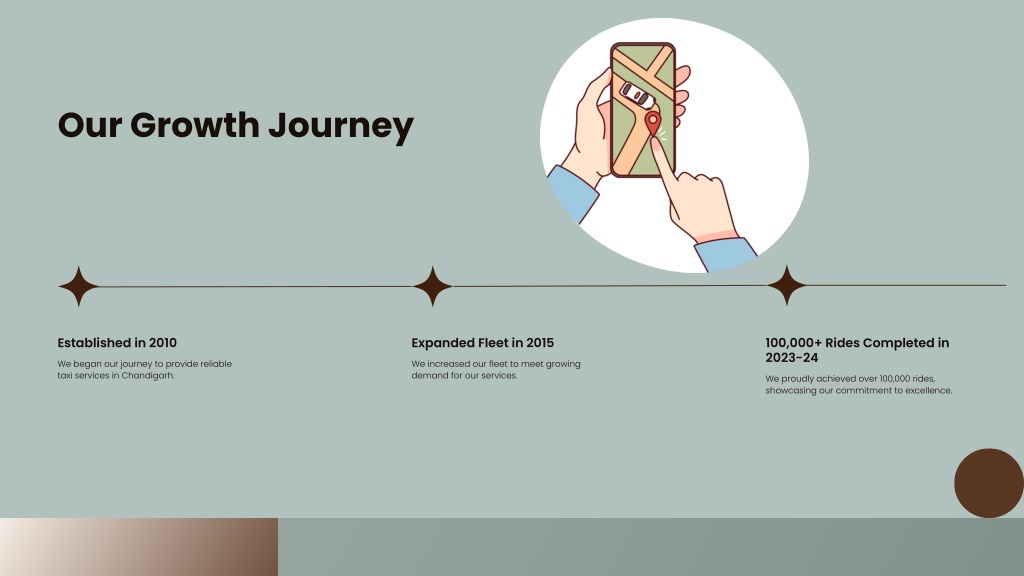 Our Growth Journey

Established in 2010

We began our journey to provide reliable taxi services in Chandigarh.

Expanded Fleet in 2015

We increased our fleet to meet growing demand for our services.

100,000+ Rides Completed in 2023-24

We proudly achieved over 100,000 rides, showcasing our commitment to excellence.